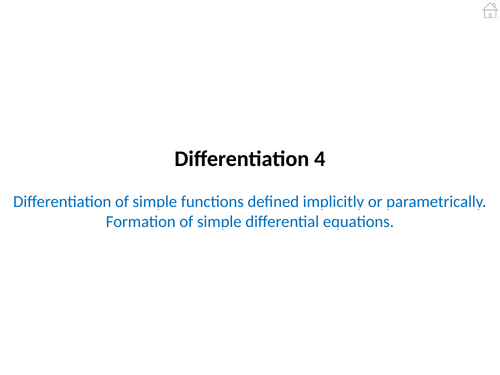 Differentiation 4

Differentiation of simple functions defined implicitly or parametrically.
Formation of simple differential equations.